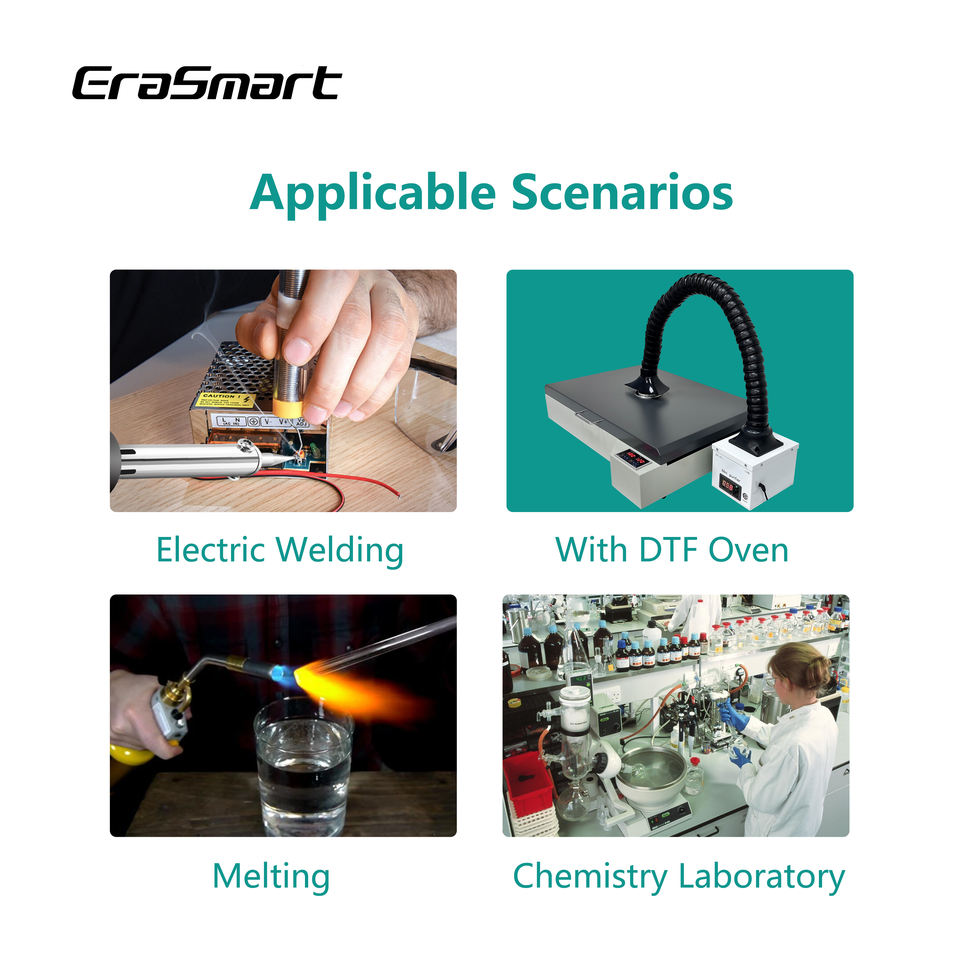 EraSmart

Applicable Scenarios

CAUTION

Electric Welding

With DTF Oven

Melting

Chemistry Laboratory